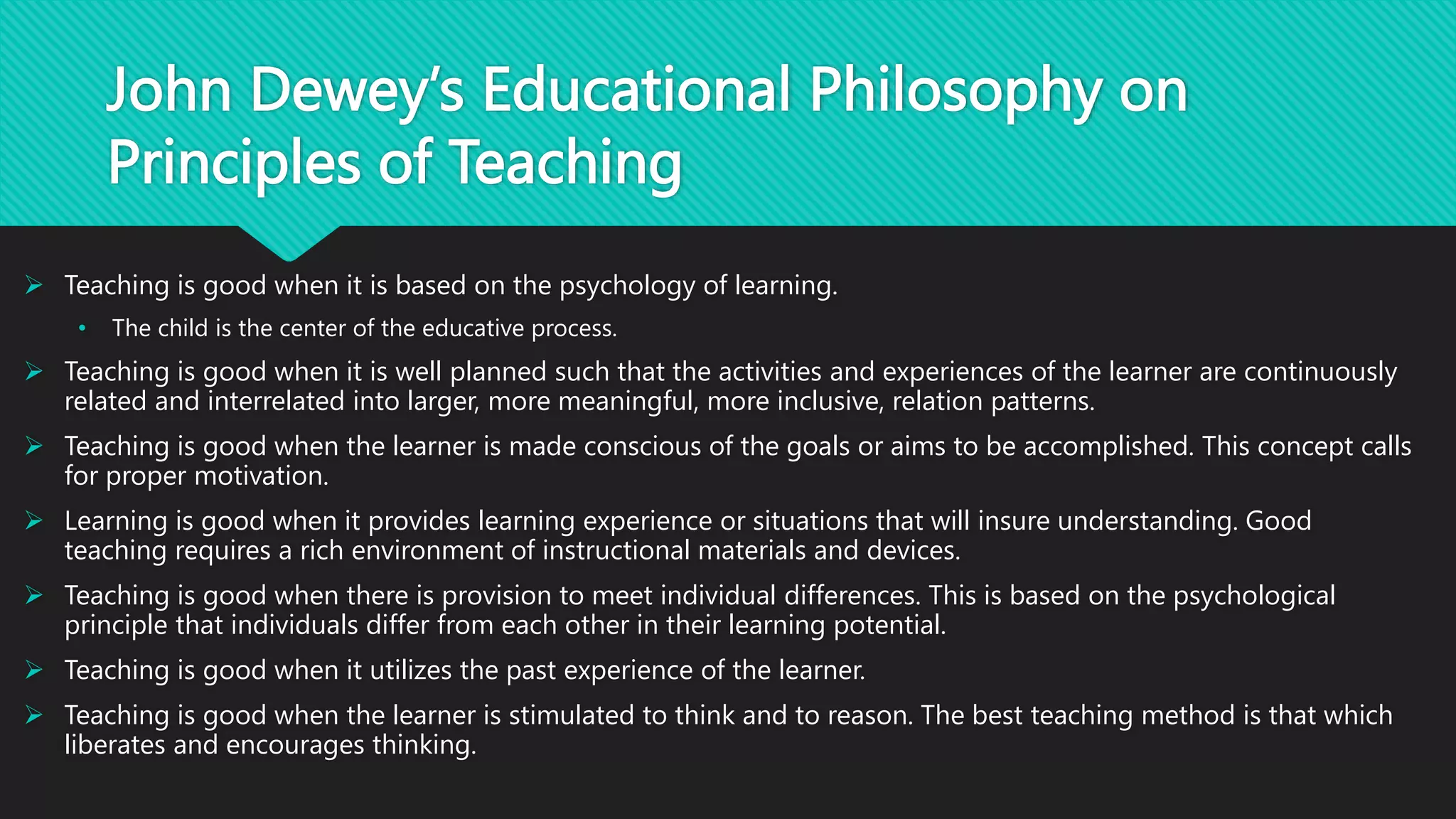 John Dewey's Educational Philosophy on Principles of Teaching

➢ Teaching is good when it is based on the psychology of learning.
• The child is the center of the educative process.
➢ Teaching is good when it is well planned such that the activities and experiences of the learner are continuously related and interrelated into larger, more meaningful, more inclusive, relation patterns.
➢ Teaching is good when the learner is made conscious of the goals or aims to be accomplished. This concept calls for proper motivation.
➢ Learning is good when it provides learning experience or situations that will insure understanding. Good teaching requires a rich environment of instructional materials and devices.
➢ Teaching is good when there is provision to meet individual differences. This is based on the psychological principle that individuals differ from each other in their learning potential.
➢ Teaching is good when it utilizes the past experience of the learner.
➢ Teaching is good when the learner is stimulated to think and to reason. The best teaching method is that which liberates and encourages thinking.